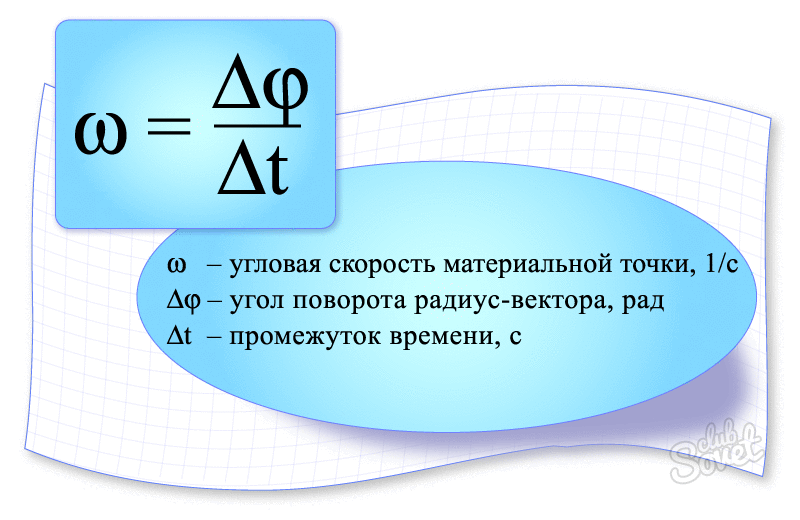 $\omega = \frac{\Delta\varphi}{\Delta t}$

$\omega$ – угловая скорость материальной точки, 1/с
$\Delta\varphi$ – угол поворота радиус-вектора, рад
$\Delta t$ – промежуток времени, с

club Sovet